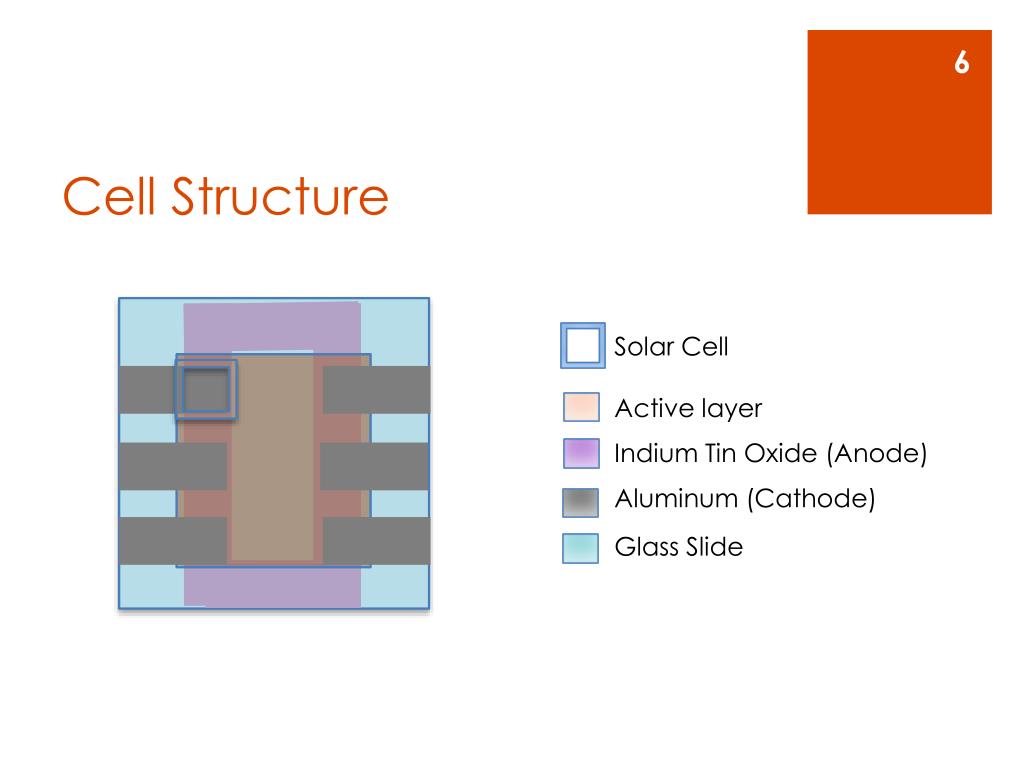 6

Cell Structure

Solar Cell

Active layer

Indium Tin Oxide (Anode)

Aluminum (Cathode)

Glass Slide